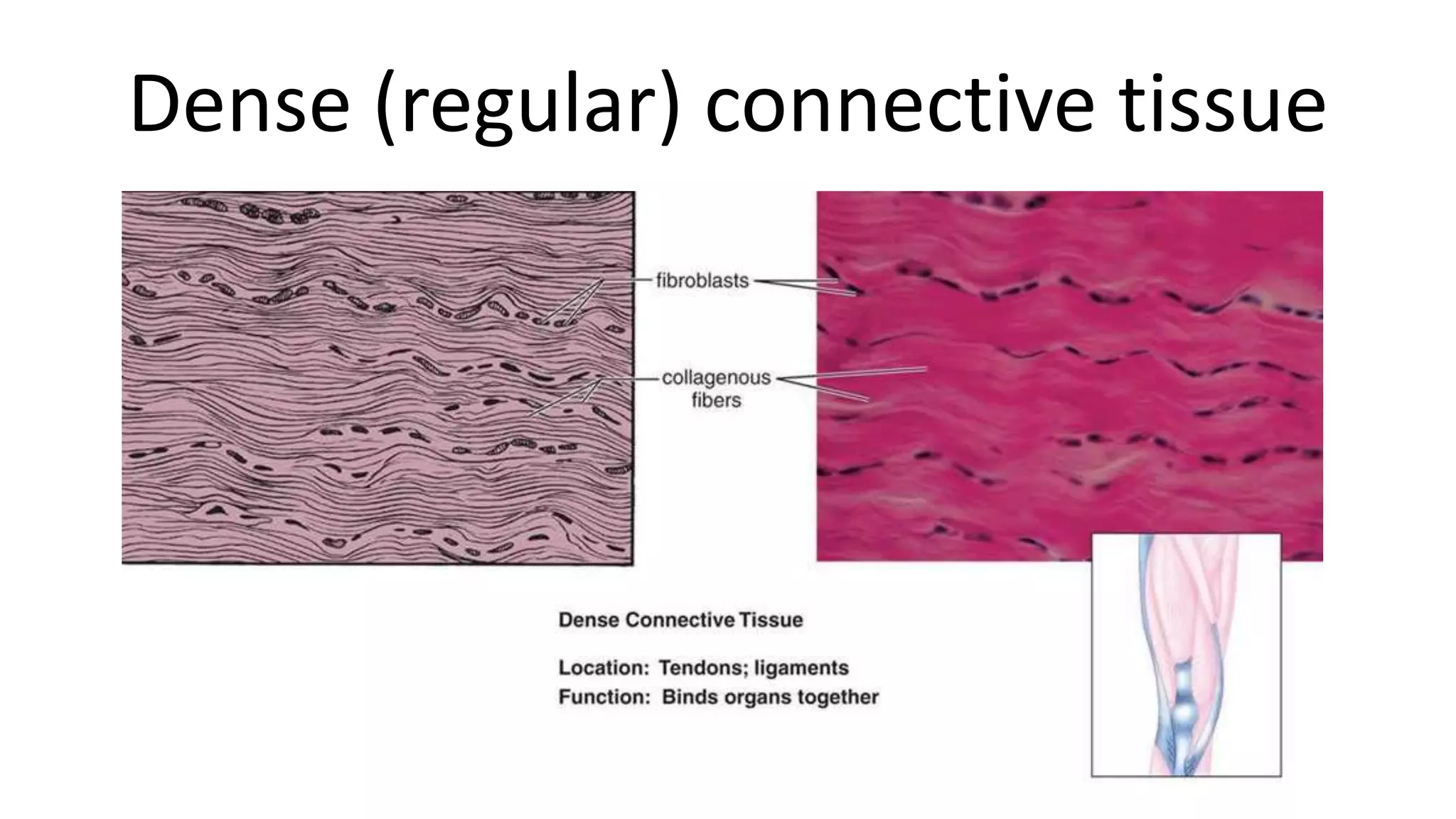 Dense (regular) connective tissue

fibroblasts

collagenous fibers

Dense Connective Tissue

Location: Tendons; ligaments
Function: Binds organs together